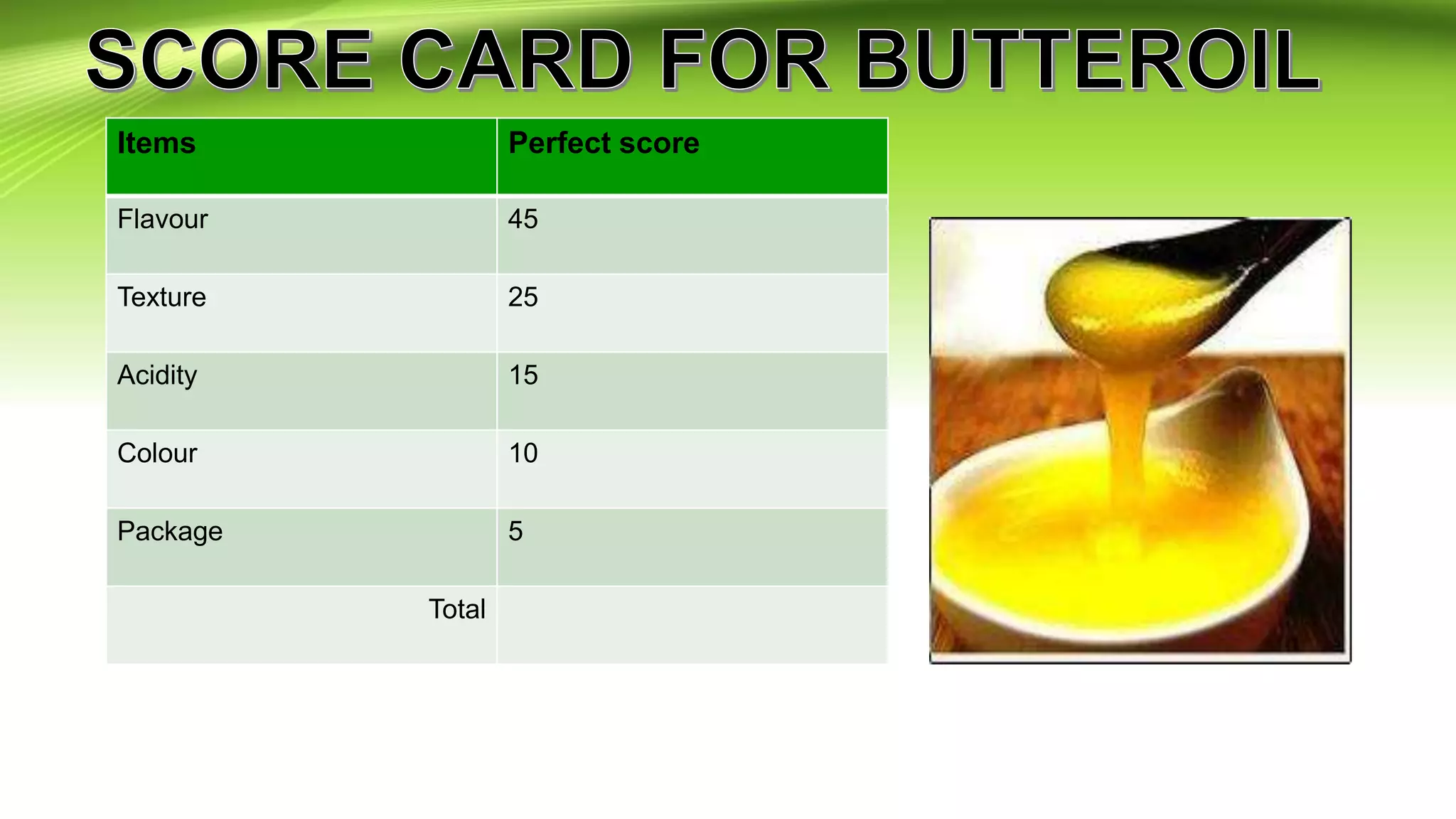 SCORE CARD FOR BUTTEROIL

| Items | Perfect score |
|---|---|
| Flavour | 45 |
| Texture | 25 |
| Acidity | 15 |
| Colour | 10 |
| Package | 5 |
| Total | |